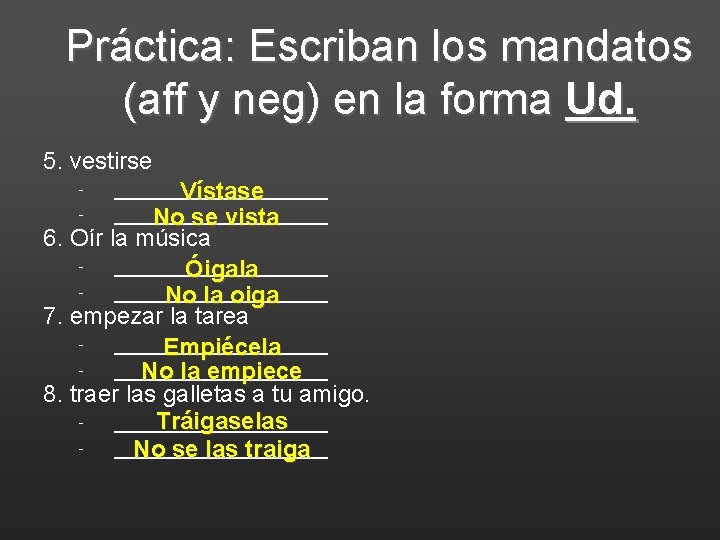 Práctica: Escriban los mandatos (aff y neg) en la forma Ud.

5. vestirse
- Vístase
- No se vista
6. Oír la música
- Óigala
- No la oiga
7. empezar la tarea
- Empiécela
- No la empiece
8. traer las galletas a tu amigo.
- Tráigaselas
- No se las traiga